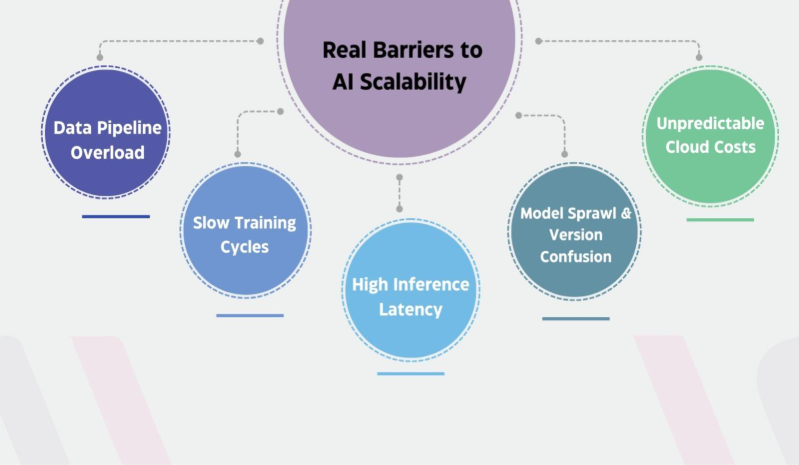 Real Barriers to AI Scalability

Data Pipeline Overload

Slow Training Cycles

High Inference Latency

Model Sprawl & Version Confusion

Unpredictable Cloud Costs